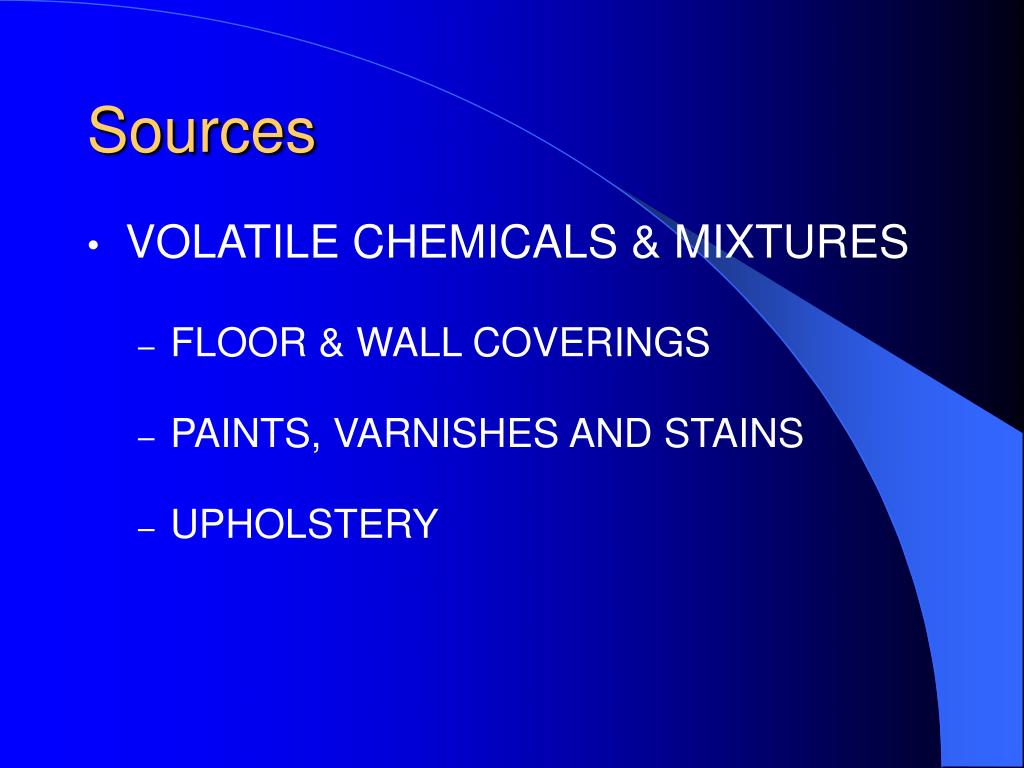 Sources

• VOLATILE CHEMICALS & MIXTURES

– FLOOR & WALL COVERINGS

– PAINTS, VARNISHES AND STAINS

– UPHOLSTERY